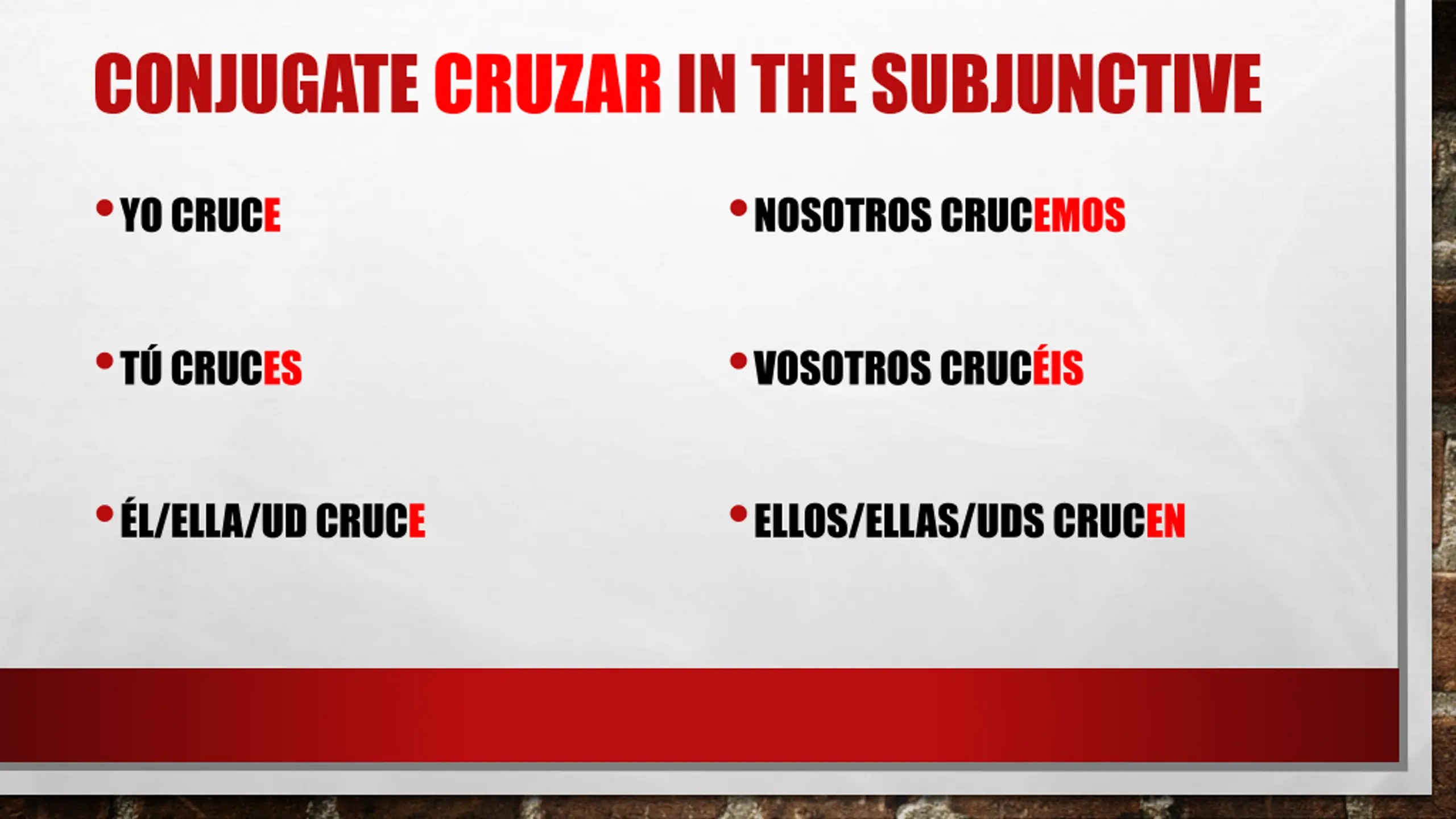 CONJUGATE CRUZAR IN THE SUBJUNCTIVE

• YO CRUCE

• TÚ CRUCES

• ÉL/ELLA/UD CRUCE

• NOSOTROS CRUCEMOS

• VOSOTROS CRUCÉIS

• ELLOS/ELLAS/UDS CRUCEN